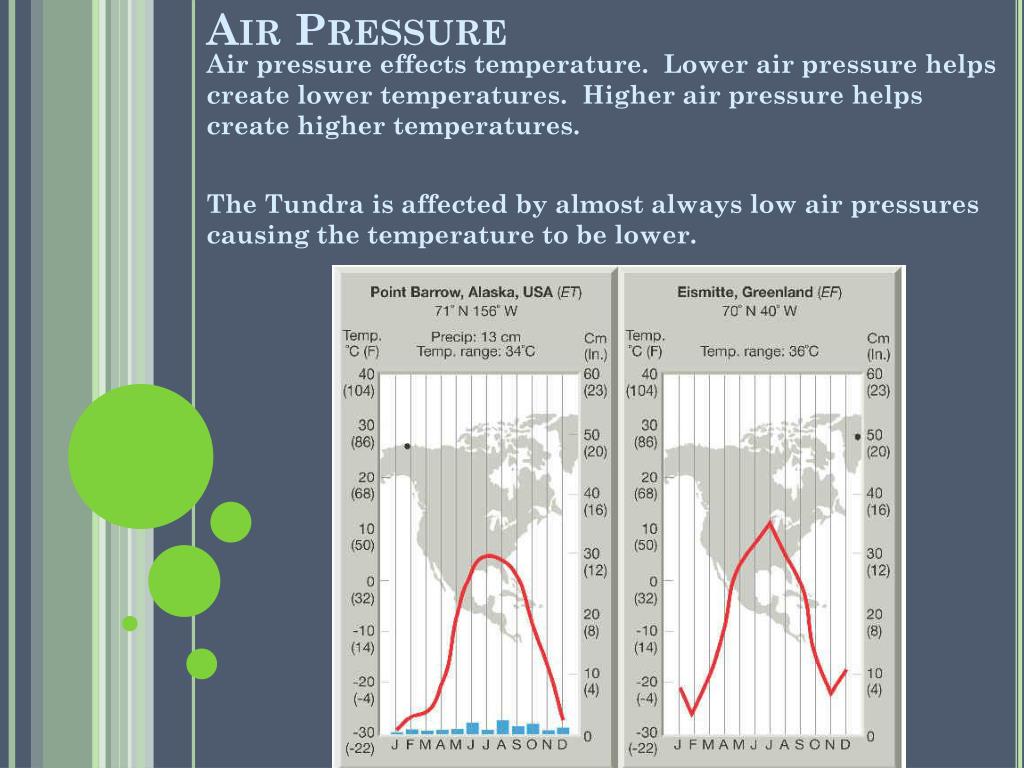 AIR PRESSURE

Air pressure effects temperature. Lower air pressure helps create lower temperatures. Higher air pressure helps create higher temperatures.

The Tundra is affected by almost always low air pressures causing the temperature to be lower.

Point Barrow, Alaska, USA (ET)
71° N 156° W
Temp. °C (F)
Precip: 13 cm
Temp. range: 34°C
Cm (In.)
40 (104)
30 (86)
20 (68)
10 (50)
0 (32)
-10 (14)
-20 (-4)
-30 (-22)
60 (23)
50 (20)
40 (16)
30 (12)
20 (8)
10 (4)
0
J F M A M J J A S O N D

Eismitte, Greenland (EF)
70° N 40° W
Temp. °C (F)
Temp. range: 36°C
Cm (In.)
40 (104)
30 (86)
20 (68)
10 (50)
0 (32)
-10 (14)
-20 (-4)
-30 (-22)
60 (23)
50 (20)
40 (16)
30 (12)
20 (8)
10 (4)
0
J F M A M J J A S O N D